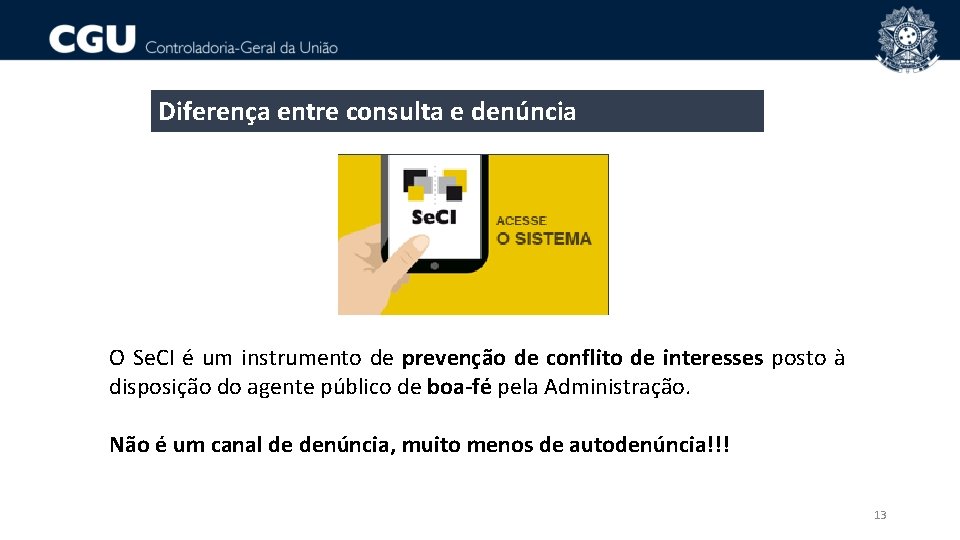 CGU Controladoria-Geral da União

Diferença entre consulta e denúncia

SeCI

ACESSE
O SISTEMA

O SeCI é um instrumento de prevenção de conflito de interesses posto à disposição do agente público de boa-fé pela Administração.

Não é um canal de denúncia, muito menos de autodenúncia!!!

13